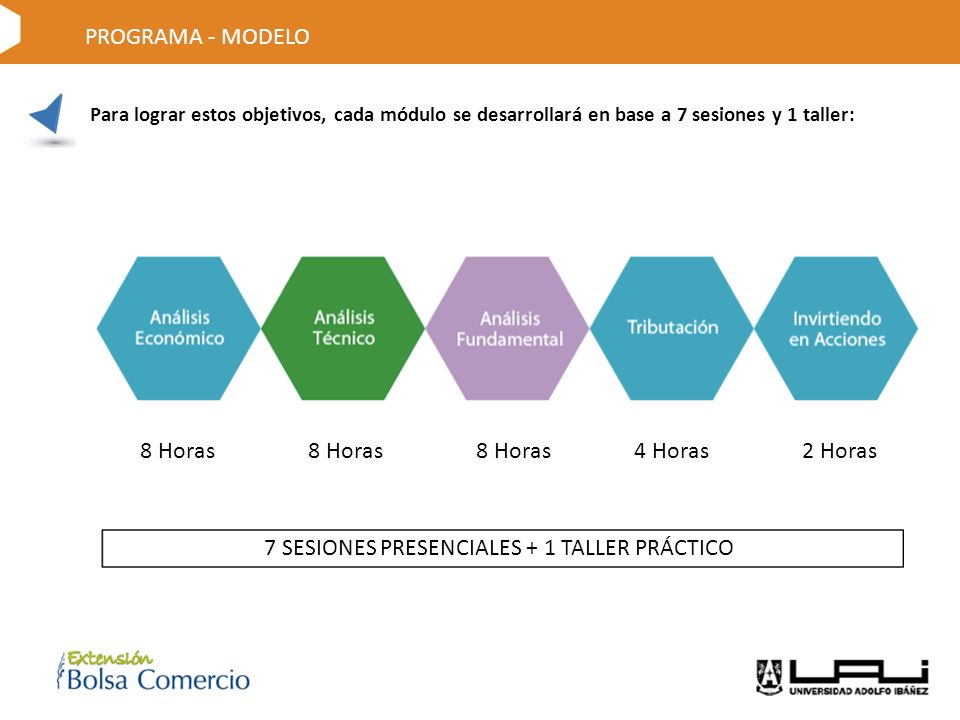 PROGRAMA - MODELO

Para lograr estos objetivos, cada módulo se desarrollará en base a 7 sesiones y 1 taller:

Análisis Económico

Análisis Técnico

Análisis Fundamental

Tributación

Invirtiendo en Acciones

8 Horas

8 Horas

8 Horas

4 Horas

2 Horas

7 SESIONES PRESENCIALES + 1 TALLER PRÁCTICO

Extensión Bolsa Comercio

UAI UNIVERSIDAD ADOLFO IBÁÑEZ